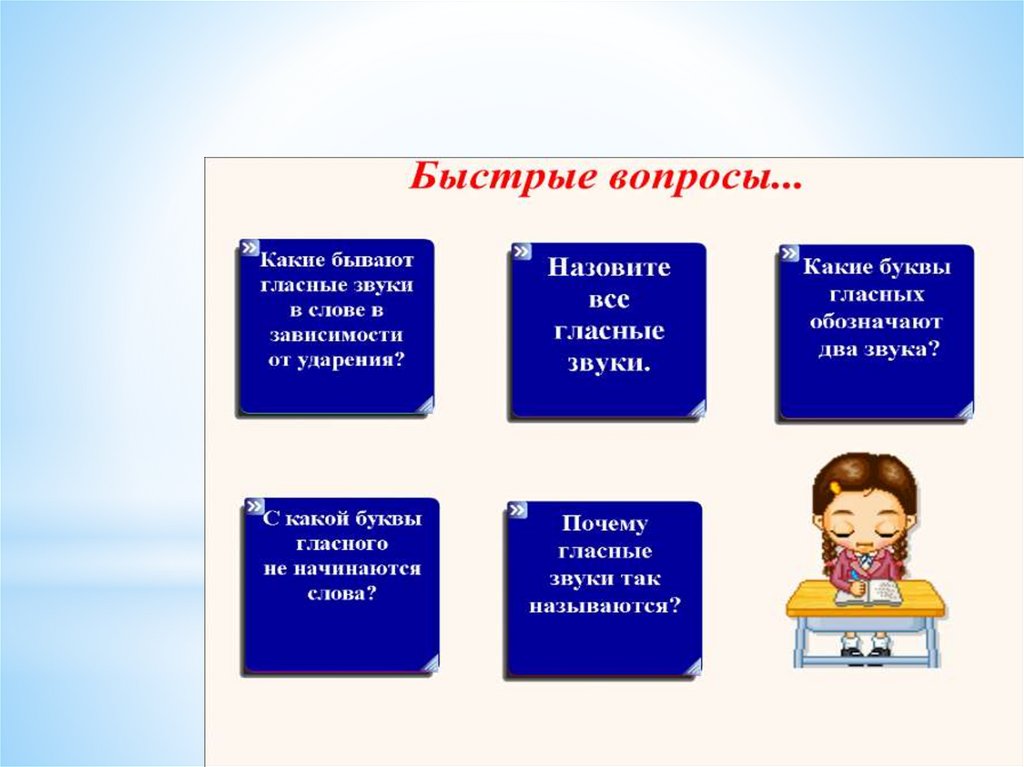 Быстрые вопросы...

Какие бывают гласные звуки в слове в зависимости от ударения?

Назовите все гласные звуки.

Какие буквы гласных обозначают два звука?

С какой буквы гласного не начинаются слова?

Почему гласные звуки так называются?